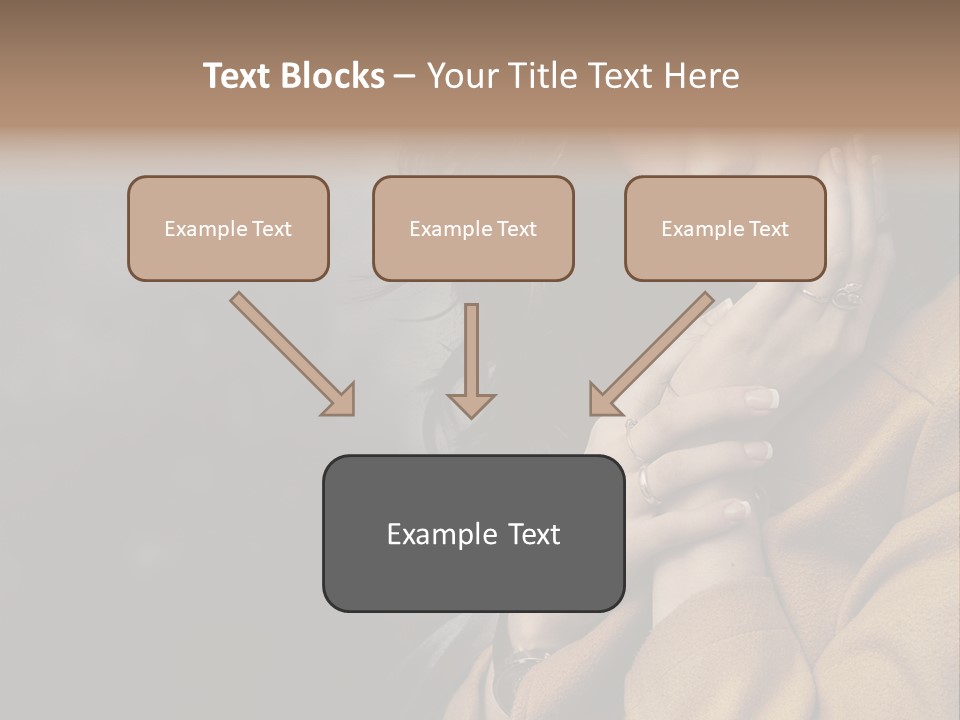 Text Blocks – Your Title Text Here

Example Text

Example Text

Example Text

Example Text